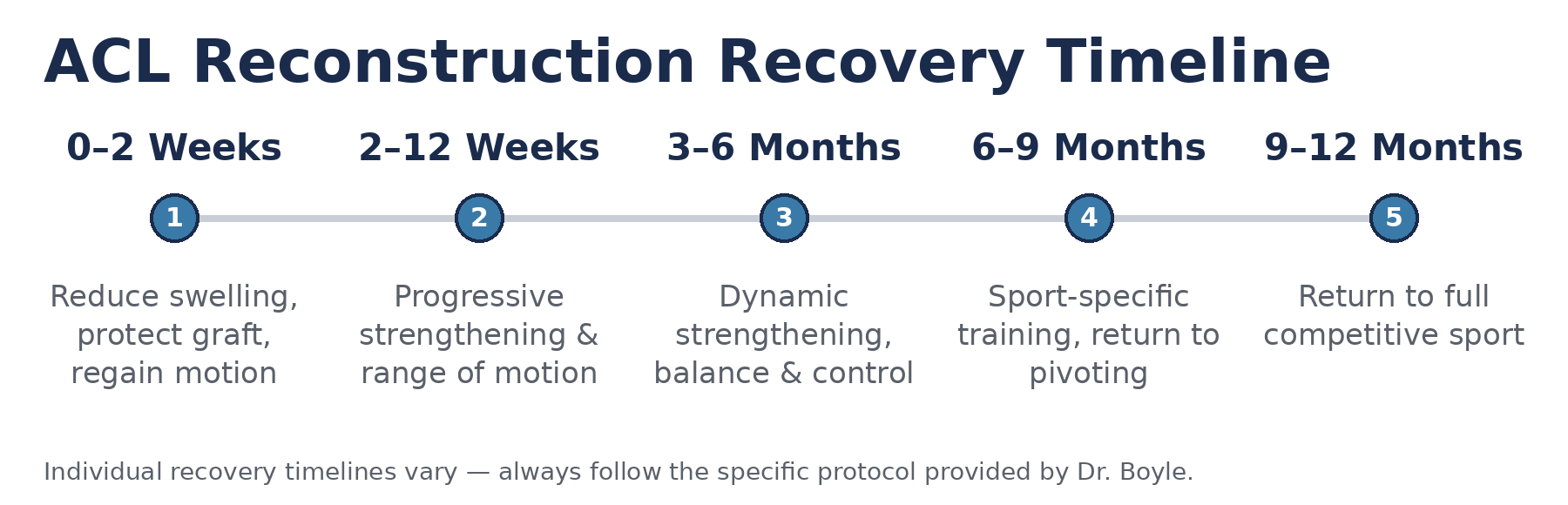 ACL Reconstruction Recovery Timeline

0–2 Weeks

1

Reduce swelling, protect graft, regain motion

2–12 Weeks

2

Progressive strengthening & range of motion

3–6 Months

3

Dynamic strengthening, balance & control

6–9 Months

4

Sport-specific training, return to pivoting

9–12 Months

5

Return to full competitive sport

Individual recovery timelines vary — always follow the specific protocol provided by Dr. Boyle.